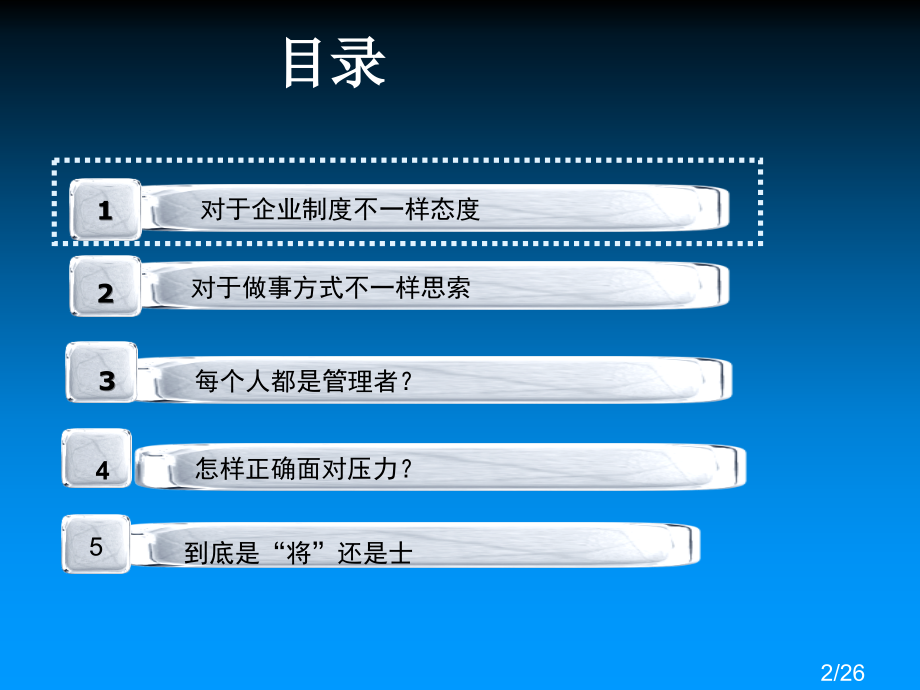 目录

1 对于企业制度不一样态度

2 对于做事方式不一样思索

3 每个人都是管理者?

4 怎样正确面对压力?

5 到底是“将”还是士

2/26